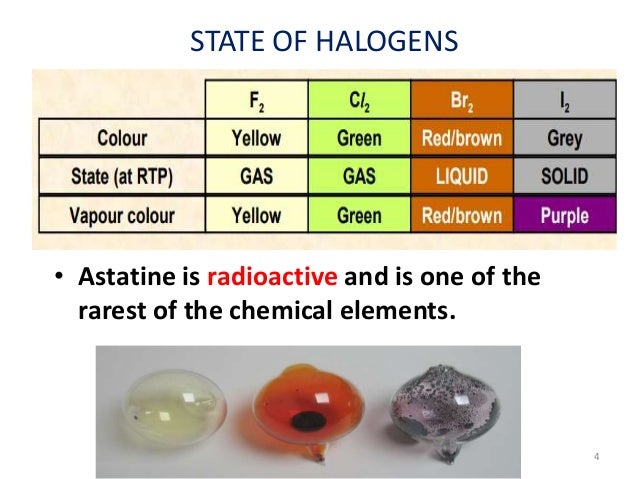 STATE OF HALOGENS

| | $F_2$ | $Cl_2$ | $Br_2$ | $I_2$ |
|---|---|---|---|---|
| Colour | Yellow | Green | Red/brown | Grey |
| State (at RTP) | GAS | GAS | LIQUID | SOLID |
| Vapour colour | Yellow | Green | Red/brown | Purple |

• Astatine is radioactive and is one of the rarest of the chemical elements.

4